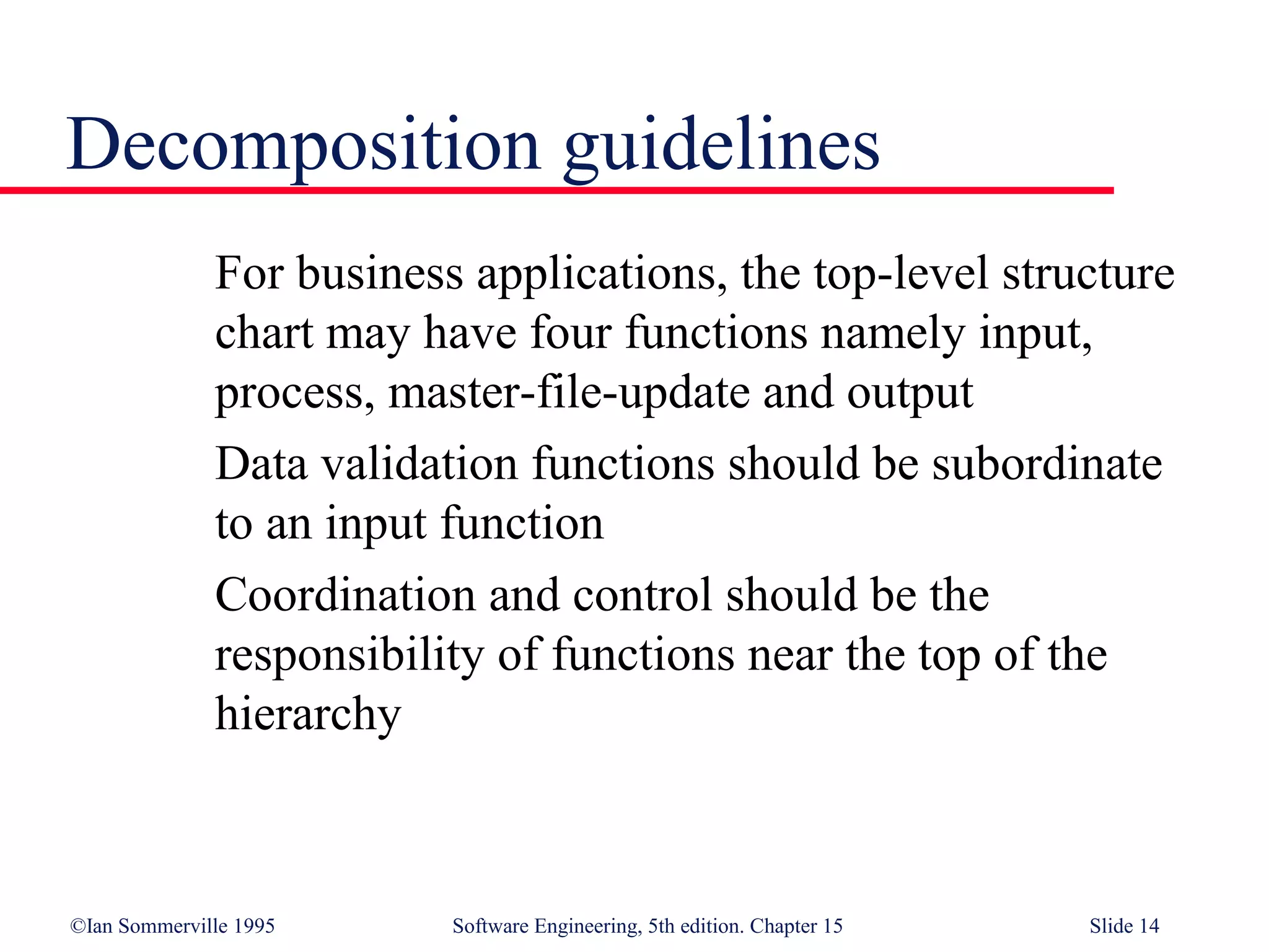 Decomposition guidelines

For business applications, the top-level structure chart may have four functions namely input, process, master-file-update and output

Data validation functions should be subordinate to an input function

Coordination and control should be the responsibility of functions near the top of the hierarchy

©Ian Sommerville 1995 Software Engineering, 5th edition. Chapter 15 Slide 14